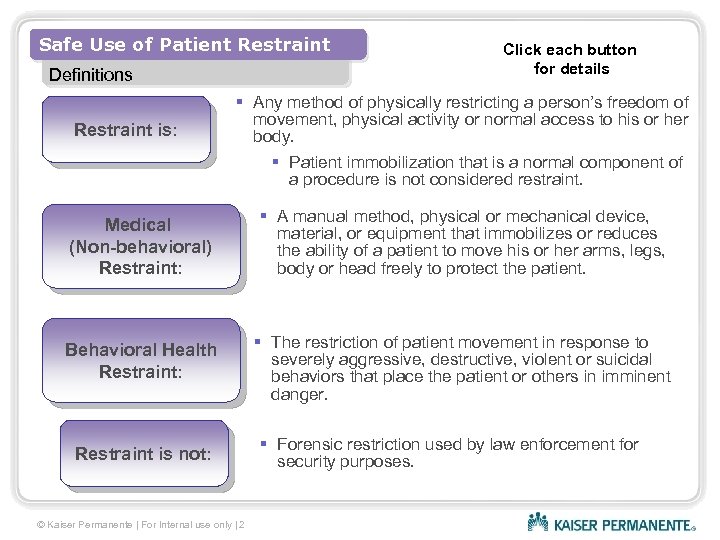 Safe Use of Patient Restraint

Definitions

Click each button for details

Restraint is:

▪ Any method of physically restricting a person's freedom of movement, physical activity or normal access to his or her body.

▪ Patient immobilization that is a normal component of a procedure is not considered restraint.

Medical (Non-behavioral) Restraint:

▪ A manual method, physical or mechanical device, material, or equipment that immobilizes or reduces the ability of a patient to move his or her arms, legs, body or head freely to protect the patient.

Behavioral Health Restraint:

▪ The restriction of patient movement in response to severely aggressive, destructive, violent or suicidal behaviors that place the patient or others in imminent danger.

Restraint is not:

▪ Forensic restriction used by law enforcement for security purposes.

© Kaiser Permanente | For Internal use only | 2

KAISER PERMANENTE®